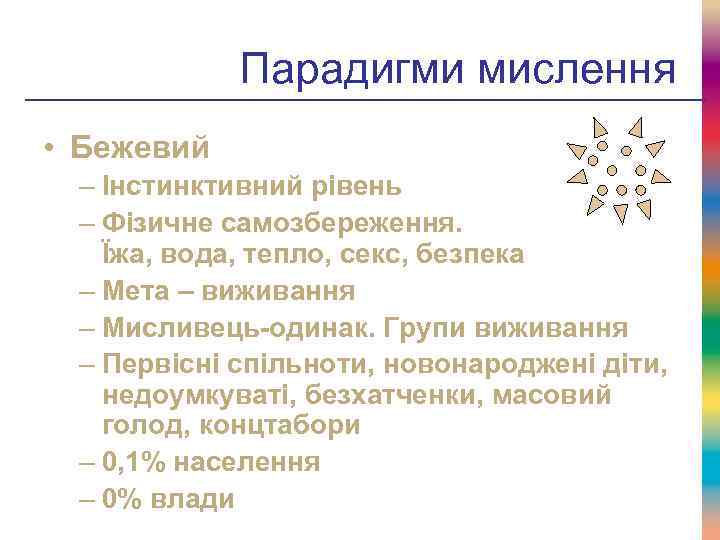 Парадигми мислення

• Бежевий
– Інстинктивний рівень
– Фізичне самозбереження. Їжа, вода, тепло, секс, безпека
– Мета – виживання
– Мисливець-одинак. Групи виживання
– Первісні спільноти, новонароджені діти, недоумкуваті, безхатченки, масовий голод, концтабори
– 0,1% населення
– 0% влади